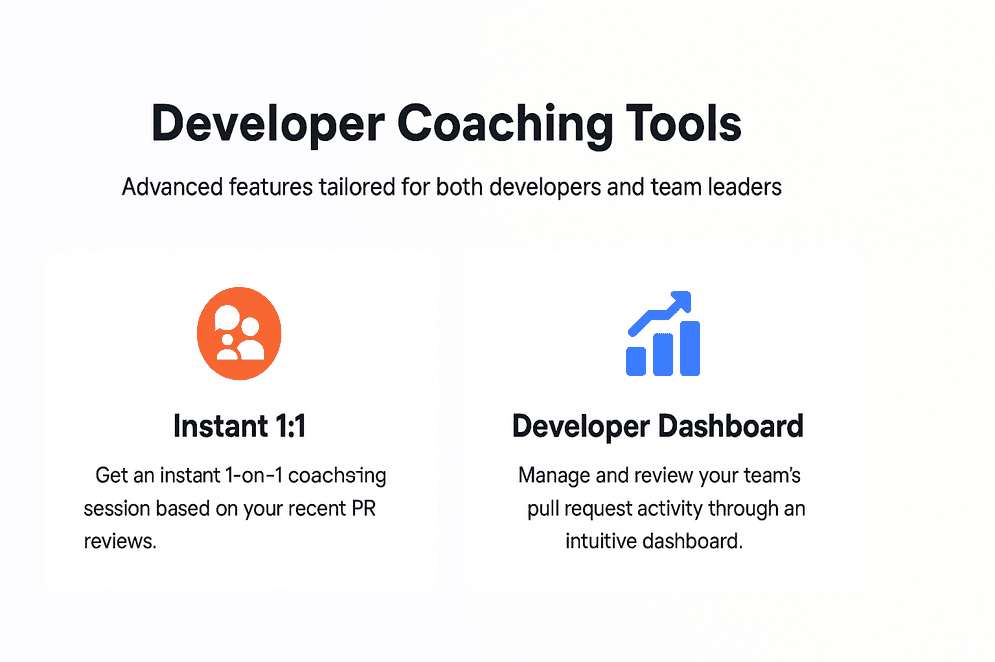 Developer Coaching Tools

Advanced features tailored for both developers and team leaders

Instant 1:1

Get an instant 1-on-1 coachsing session based on your recent PR reviews.

Developer Dashboard

Manage and review your team's pull request activity through an intuitive dashboard.